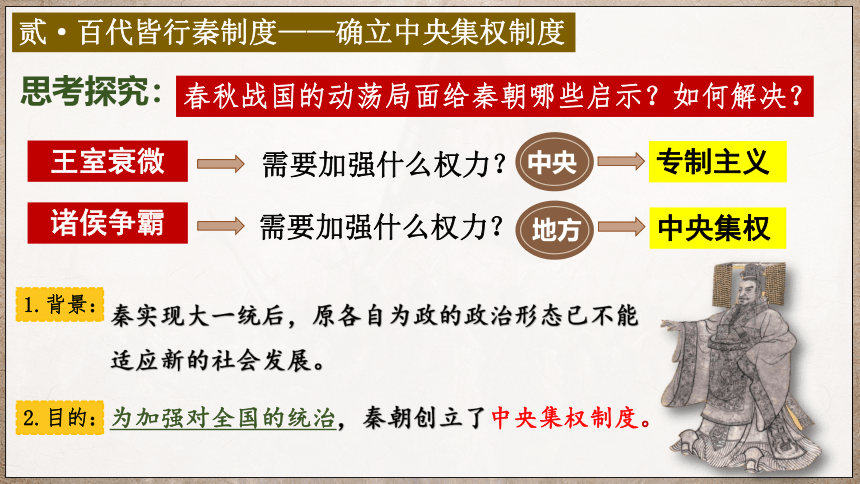 贰·百代皆行秦制度——确立中央集权制度

思考探究：春秋战国的动荡局面给秦朝哪些启示？如何解决？

王室衰微 需要加强什么权力？ 中央 专制主义

诸侯争霸 需要加强什么权力？ 地方 中央集权

1.背景：秦实现大一统后，原各自为政的政治形态已不能适应新的社会发展。

2.目的：为加强对全国的统治，秦朝创立了中央集权制度。